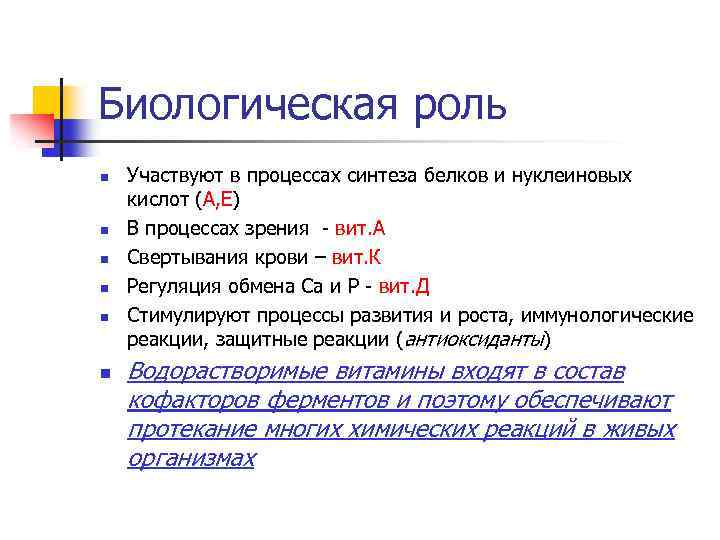 Биологическая роль

- Участвуют в процессах синтеза белков и нуклеиновых кислот (А,Е)
- В процессах зрения - вит.А
- Свертывания крови – вит.К
- Регуляция обмена Са и Р - вит.Д
- Стимулируют процессы развития и роста, иммунологические реакции, защитные реакции (антиоксиданты)
- Водорастворимые витамины входят в состав кофакторов ферментов и поэтому обеспечивают протекание многих химических реакций в живых организмах